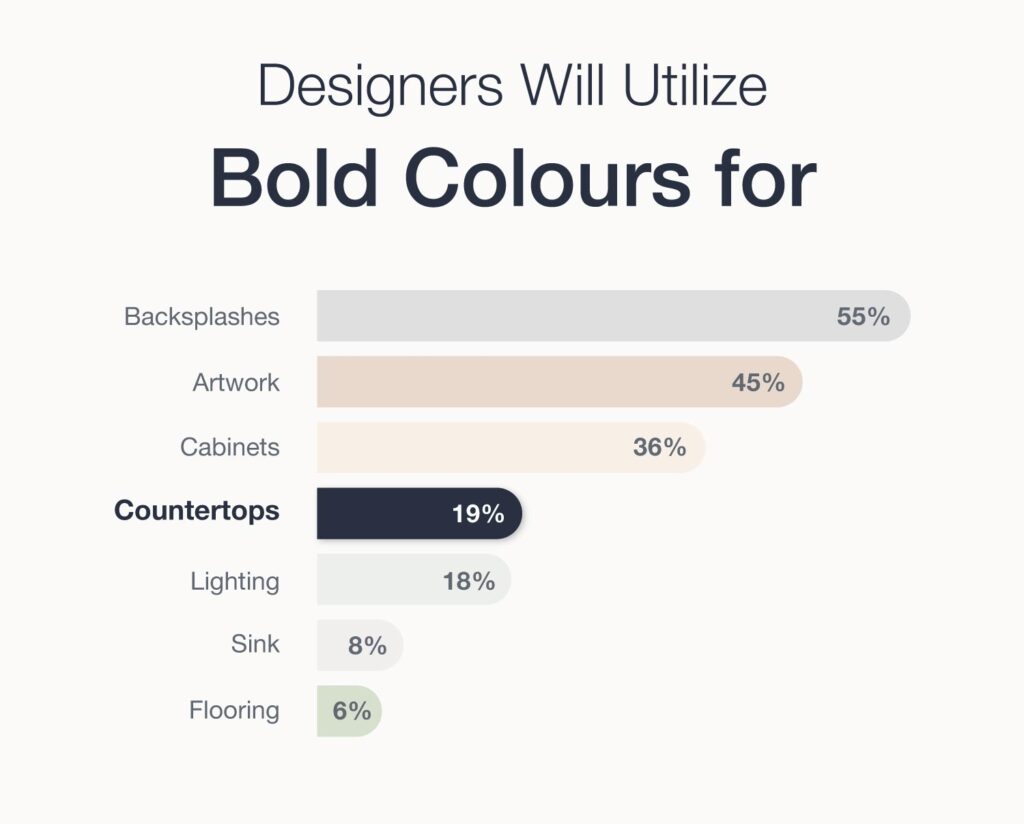 Designers Will Utilize
Bold Colours for

Backsplashes 55%
Artwork 45%
Cabinets 36%
Countertops 19%
Lighting 18%
Sink 8%
Flooring 6%